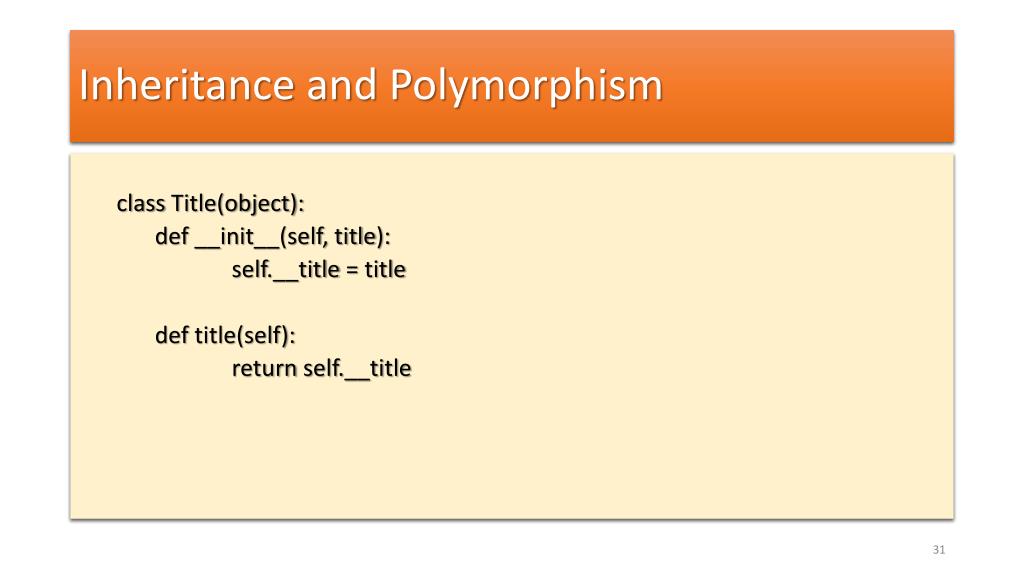 Inheritance and Polymorphism

class Title(object):
    def \_\_init\_\_(self, title):
        self.\_\_title = title

    def title(self):
        return self.\_\_title

31